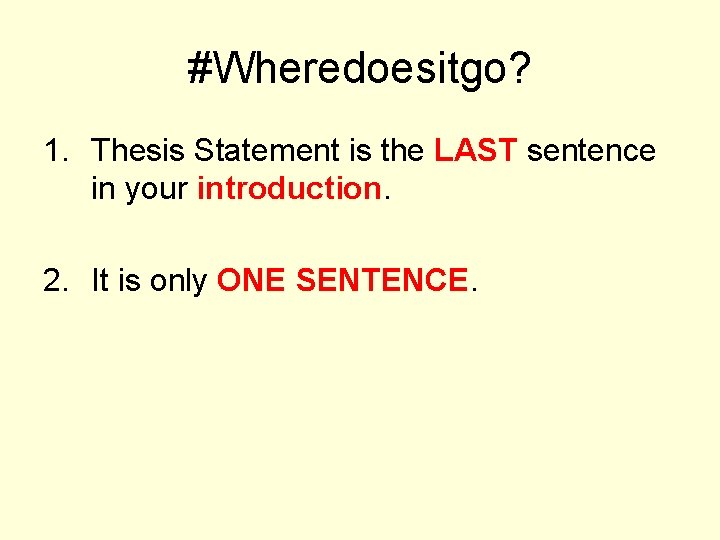 #Wheredoesitgo?

1. Thesis Statement is the LAST sentence in your introduction.

2. It is only ONE SENTENCE.